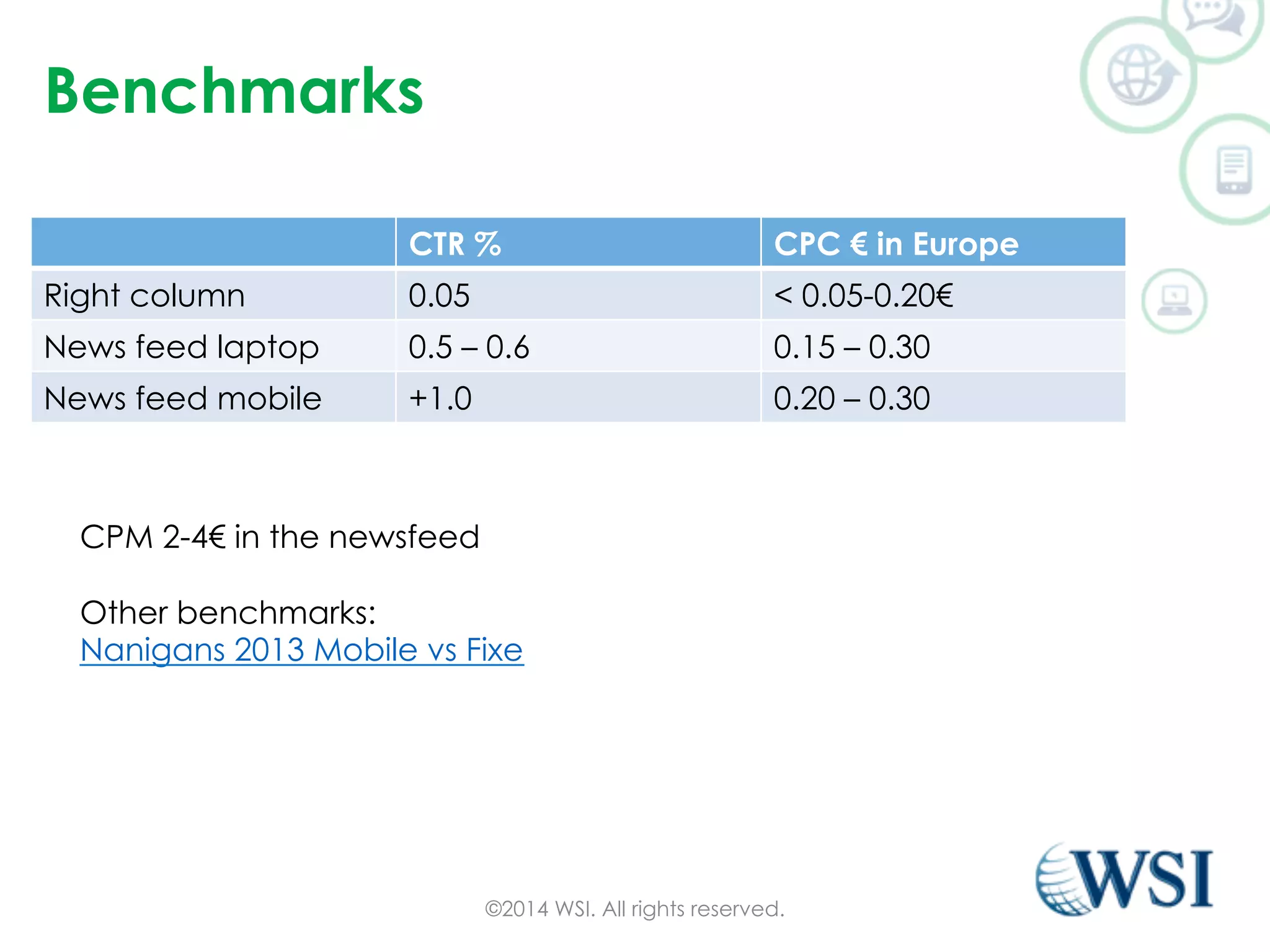 Benchmarks

| | CTR % | CPC € in Europe |
|---|---|---|
| Right column | 0.05 | < 0.05-0.20€ |
| News feed laptop | 0.5 – 0.6 | 0.15 – 0.30 |
| News feed mobile | +1.0 | 0.20 – 0.30 |

CPM 2-4€ in the newsfeed

Other benchmarks:
Nanigans 2013 Mobile vs Fixe

©2014 WSI. All rights reserved.

WSI